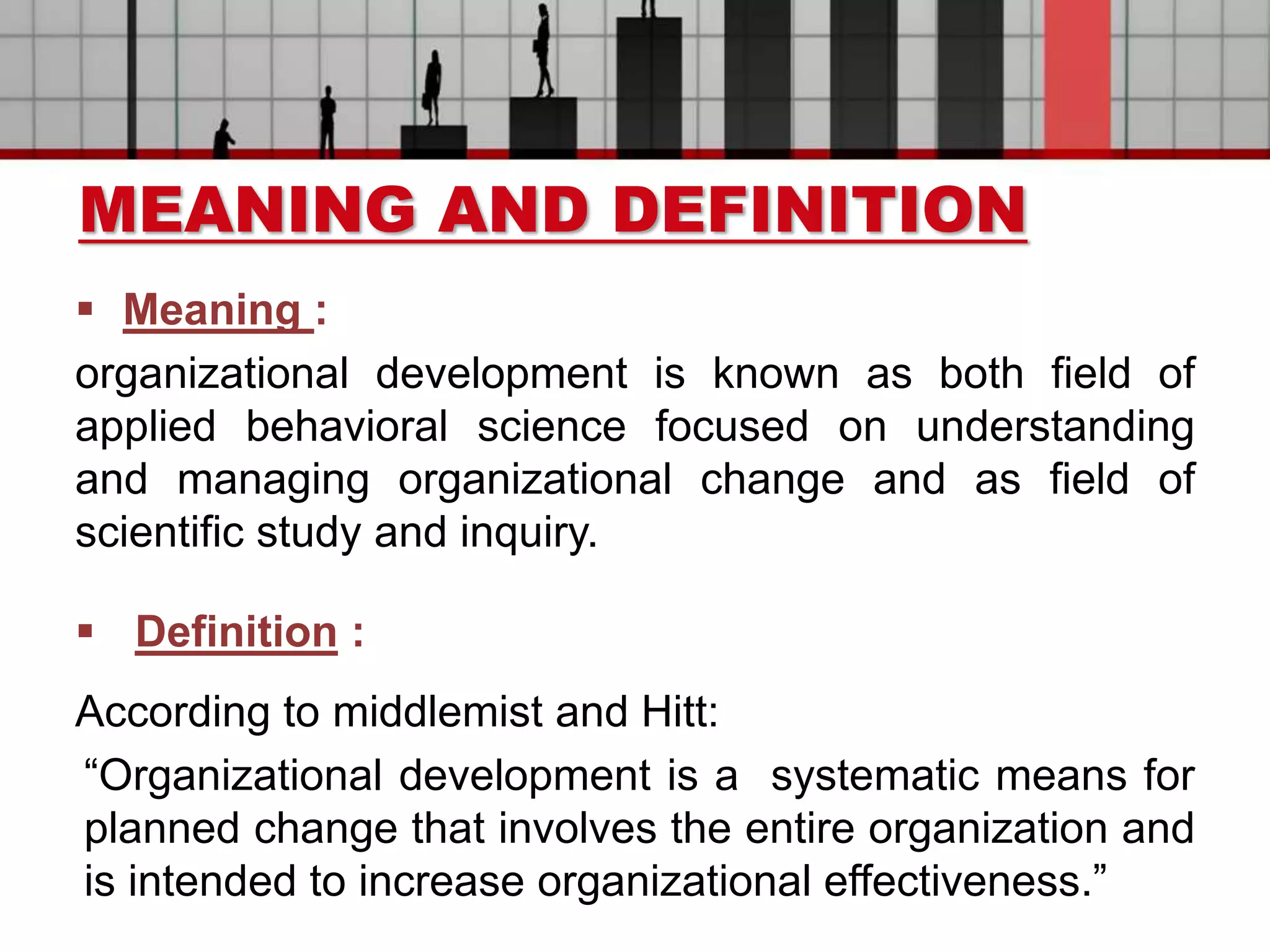 MEANING AND DEFINITION

▪ Meaning :

organizational development is known as both field of applied behavioral science focused on understanding and managing organizational change and as field of scientific study and inquiry.

▪ Definition :

According to middlemist and Hitt:

“Organizational development is a systematic means for planned change that involves the entire organization and is intended to increase organizational effectiveness.”